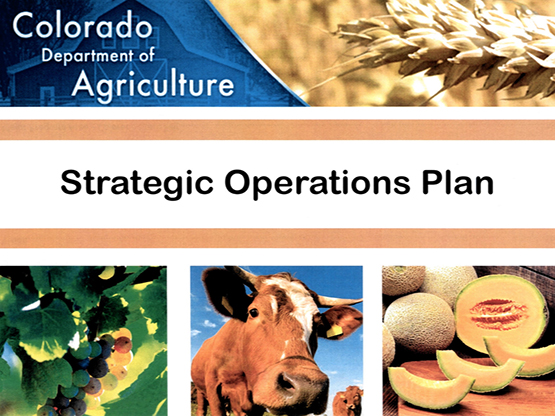 Colorado
Department of
Agriculture

Strategic Operations Plan